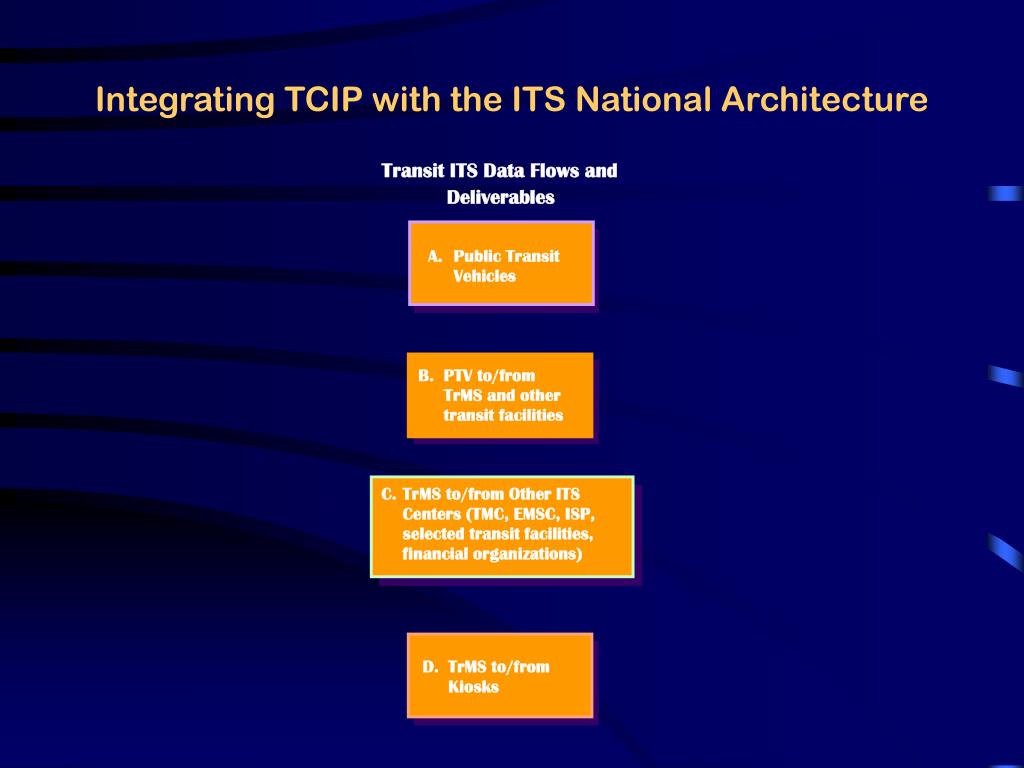 Integrating TCIP with the ITS National Architecture

Transit ITS Data Flows and Deliverables

A. Public Transit Vehicles

B. PTV to/from TrMS and other transit facilities

C. TrMS to/from Other ITS Centers (TMC, EMSC, ISP, selected transit facilities, financial organizations)

D. TrMS to/from Kiosks